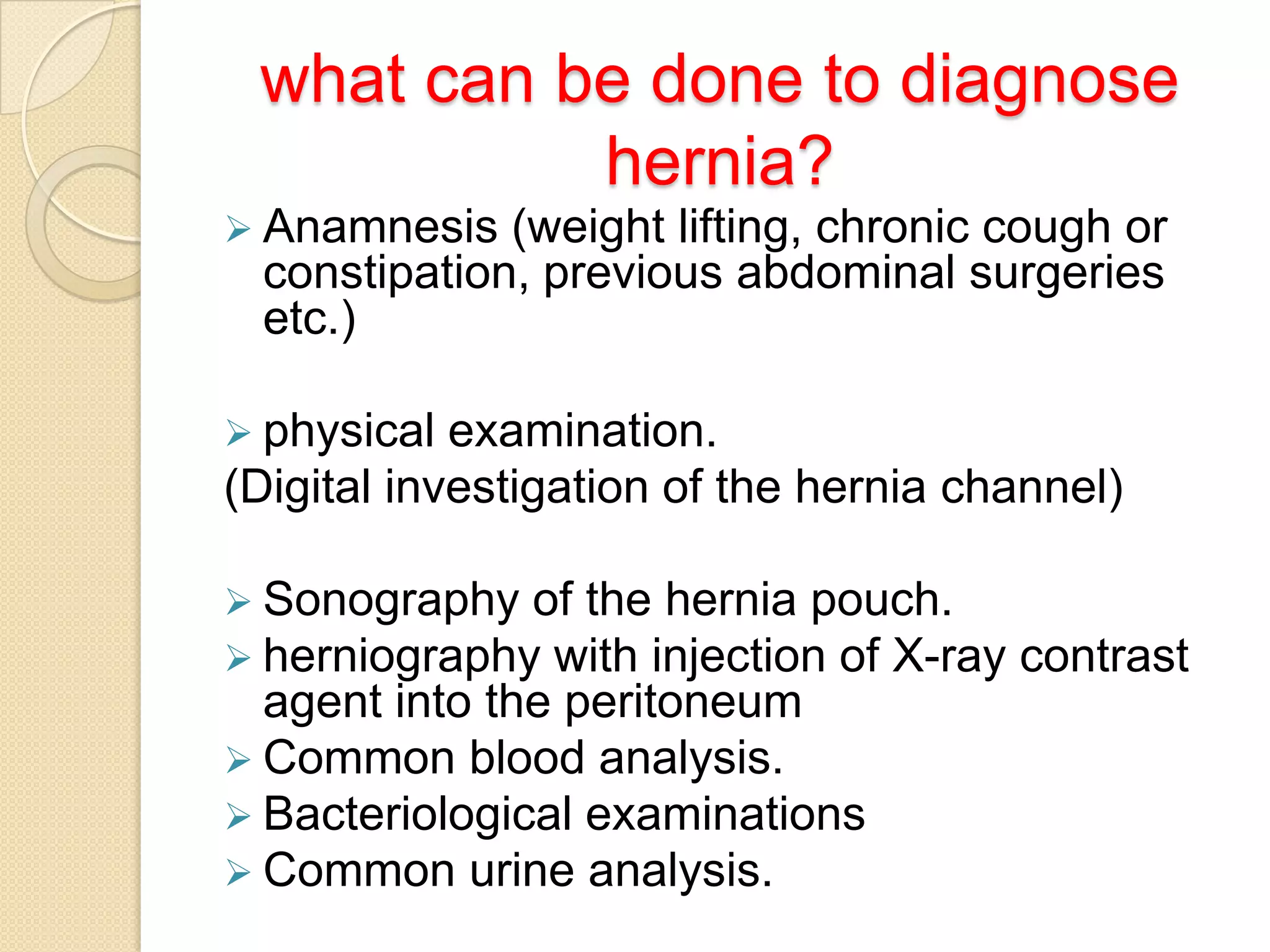 what can be done to diagnose hernia?

➢ Anamnesis (weight lifting, chronic cough or constipation, previous abdominal surgeries etc.)

➢ physical examination.
(Digital investigation of the hernia channel)

➢ Sonography of the hernia pouch.
➢ herniography with injection of X-ray contrast agent into the peritoneum
➢ Common blood analysis.
➢ Bacteriological examinations
➢ Common urine analysis.